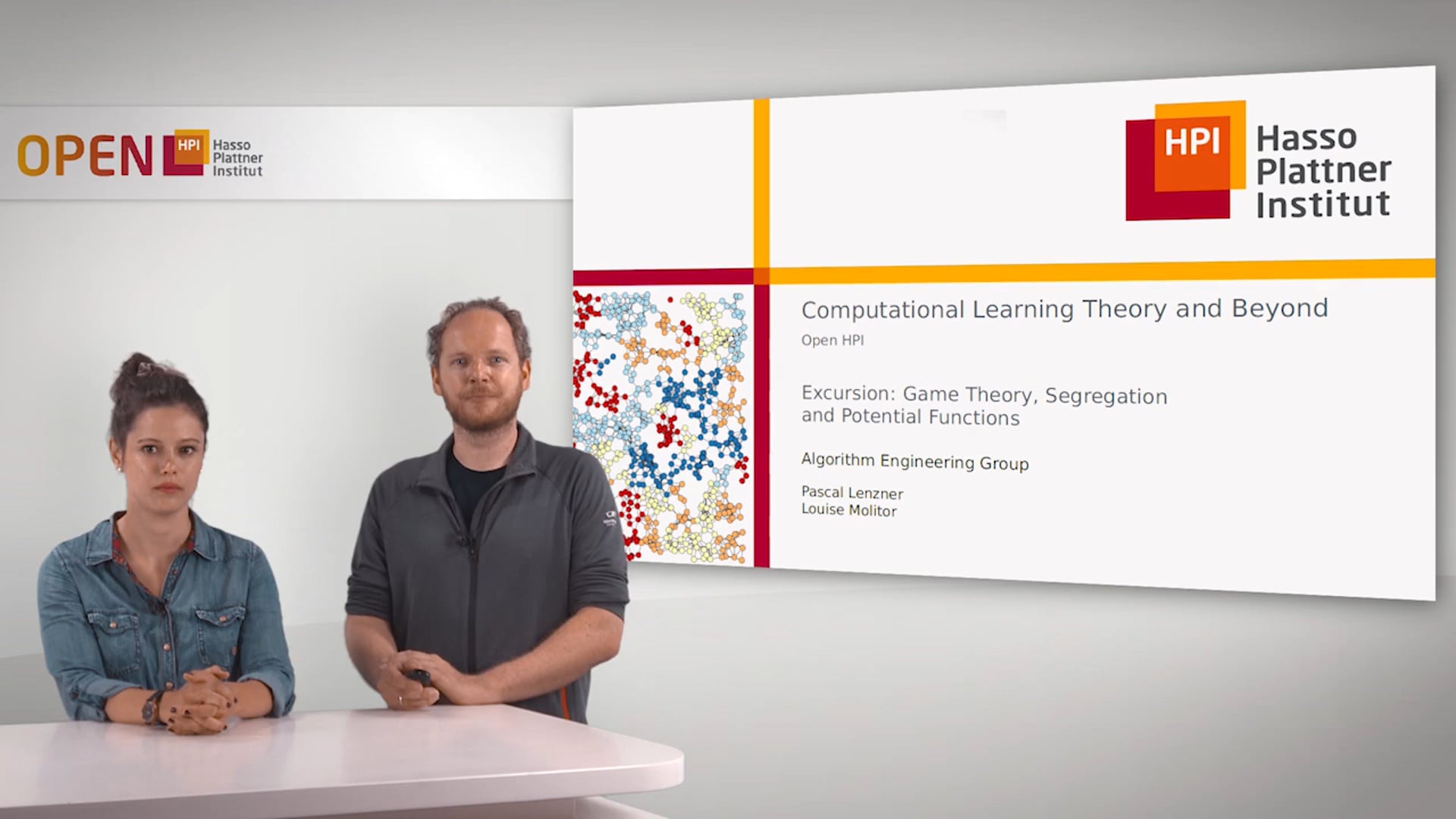 OPEN HPI Hasso Plattner Institut

HPI Hasso Plattner Institut

Computational Learning Theory and Beyond

Open HPI

Excursion: Game Theory, Segregation and Potential Functions

Algorithm Engineering Group

Pascal Lenzner
Louise Molitor